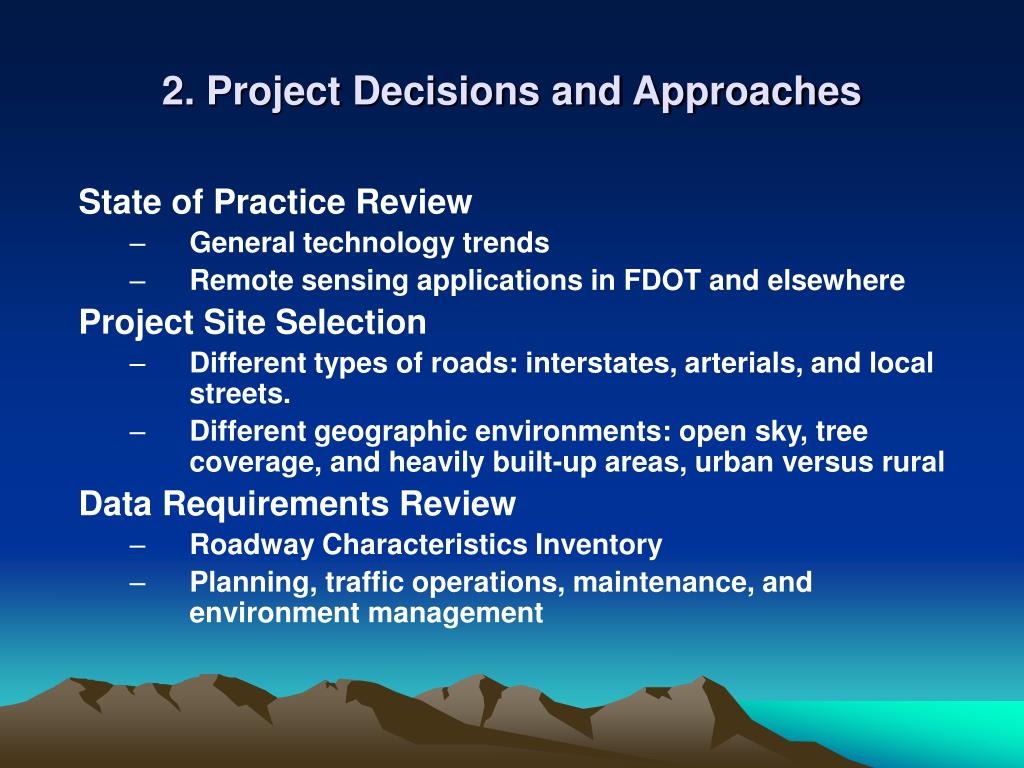 2. Project Decisions and Approaches

State of Practice Review
– General technology trends
– Remote sensing applications in FDOT and elsewhere

Project Site Selection
– Different types of roads: interstates, arterials, and local streets.
– Different geographic environments: open sky, tree coverage, and heavily built-up areas, urban versus rural

Data Requirements Review
– Roadway Characteristics Inventory
– Planning, traffic operations, maintenance, and environment management